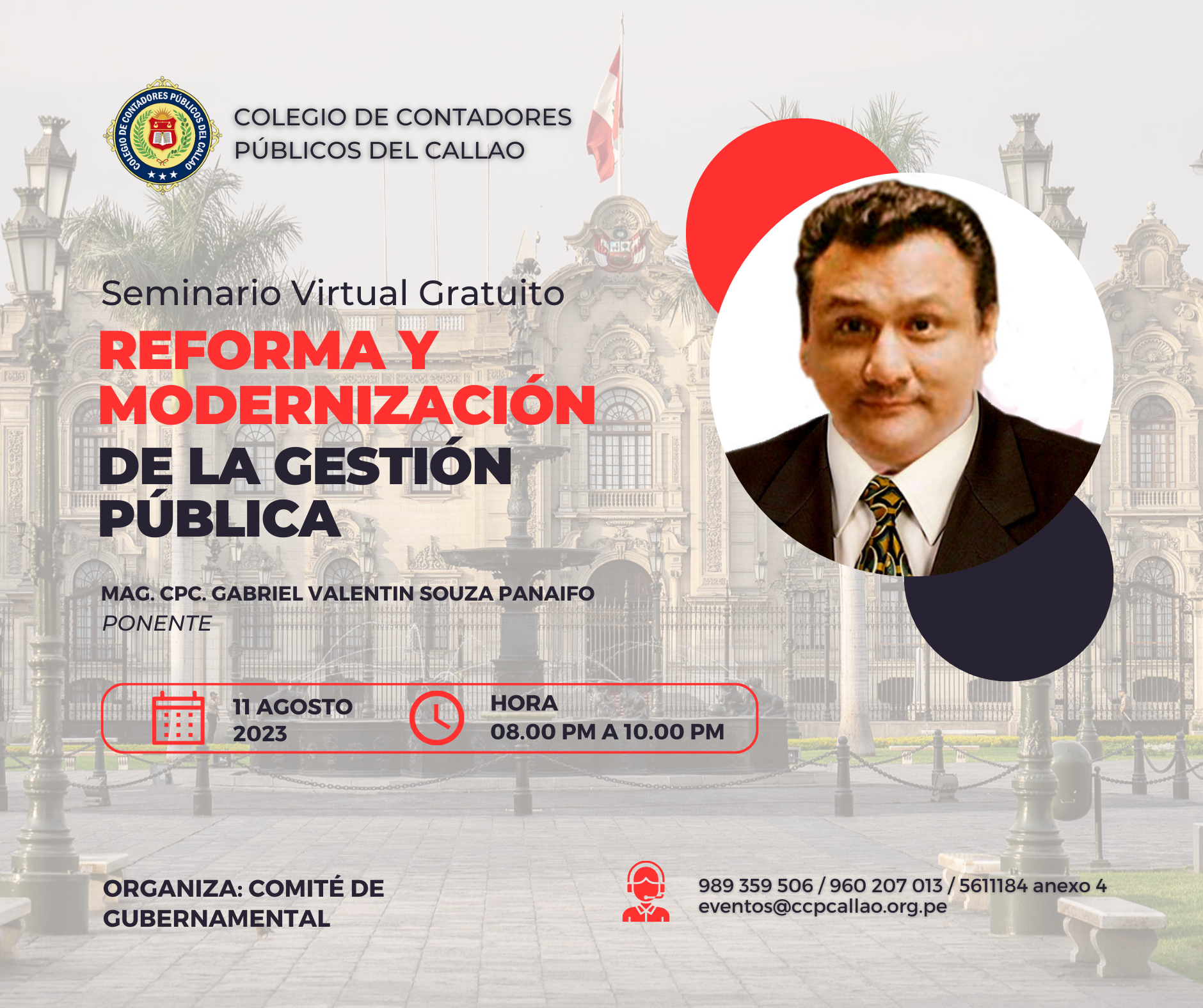 COLEGIO DE CONTADORES PÚBLICOS DEL CALLAO

COLEGIO DE CONTADORES PÚBLICOS DEL CALLAO

Seminario Virtual Gratuito

REFORMA Y MODERNIZACIÓN DE LA GESTIÓN PÚBLICA

MAG. CPC. GABRIEL VALENTIN SOUZA PANAIFO
PONENTE

11 AGOSTO 2023

HORA
08.00 PM A 10.00 PM

ORGANIZA: COMITÉ DE GUBERNAMENTAL

989 359 506 / 960 207 013 / 5611184 anexo 4
eventos@ccpcallao.org.pe